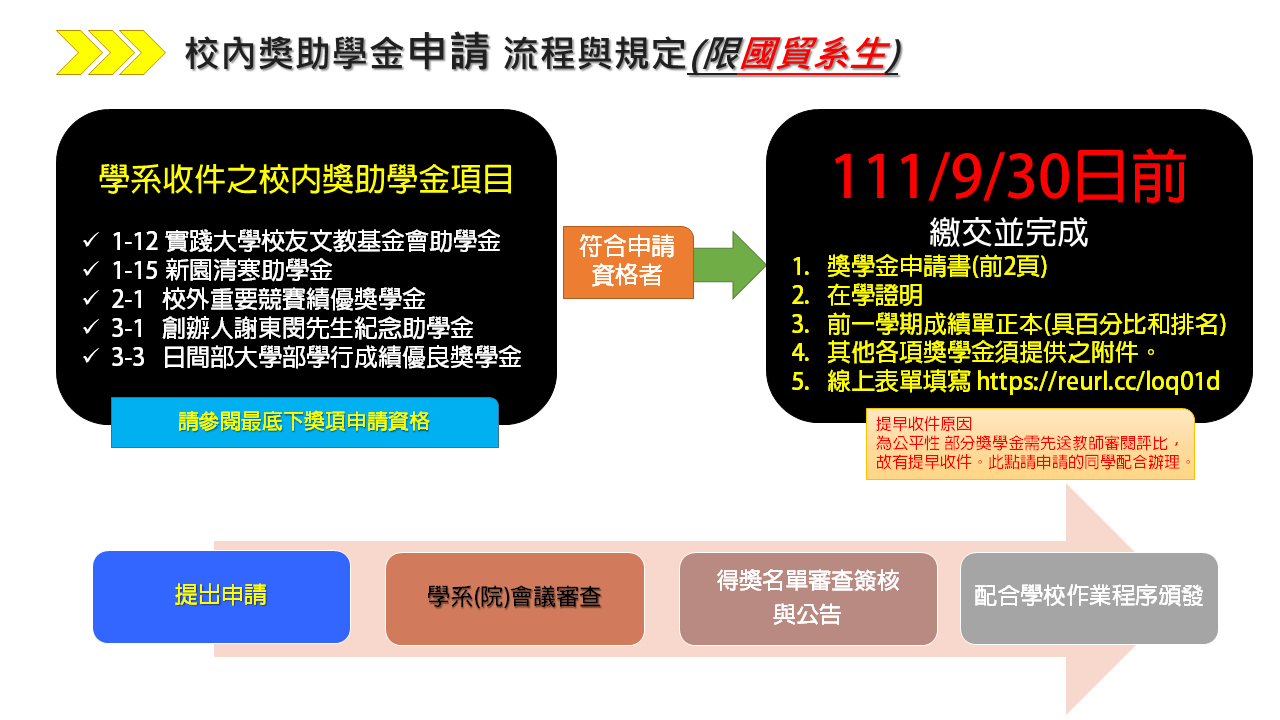 校內獎助學金申請 流程與規定(限國貿系生)

學系收件之校內獎助學金項目

✓ 1-12 實踐大學校友文教基金會助學金
✓ 1-15 新園清寒助學金
✓ 2-1 校外重要競賽績優獎學金
✓ 3-1 創辦人謝東閔先生紀念助學金
✓ 3-3 日間部大學部學行成績優良獎學金

請參閱最底下獎項申請資格

符合申請資格者

111/9/30日前

繳交並完成

1. 獎學金申請書(前2頁)
2. 在學證明
3. 前一學期成績單正本(具百分比和排名)
4. 其他各項獎學金須提供之附件。
5. 線上表單填寫 https://reurl.cc/loq01d

提早收件原因
為公平性 部分獎學金需先送教師審閱評比，故有提早收件。此點請申請的同學配合辦理。

提出申請

學系(院)會議審查

得獎名單審查簽核與公告

配合學校作業程序頒發